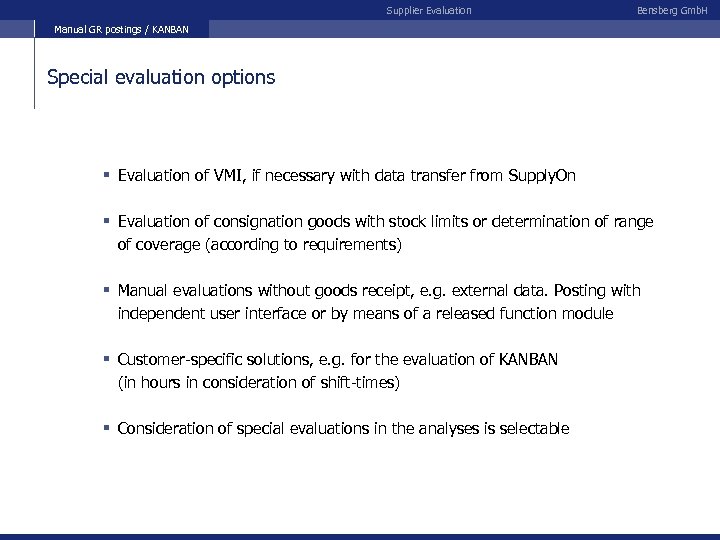 Supplier Evaluation

Bensberg GmbH

Manual GR postings / KANBAN

Special evaluation options

▪ Evaluation of VMI, if necessary with data transfer from SupplyOn

▪ Evaluation of consignation goods with stock limits or determination of range of coverage (according to requirements)

▪ Manual evaluations without goods receipt, e.g. external data. Posting with independent user interface or by means of a released function module

▪ Customer-specific solutions, e.g. for the evaluation of KANBAN (in hours in consideration of shift-times)

▪ Consideration of special evaluations in the analyses is selectable